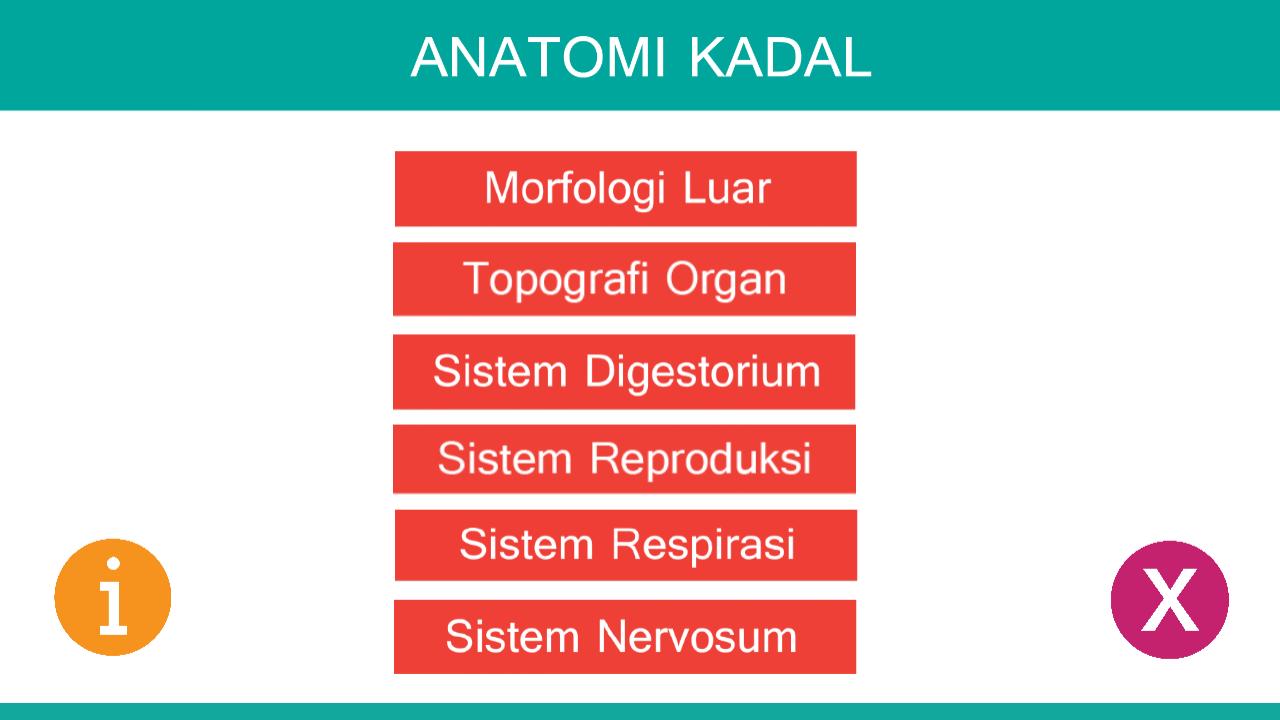 ANATOMI KADAL

Morfologi Luar

Topografi Organ

Sistem Digestorium

Sistem Reproduksi

Sistem Respirasi

Sistem Nervosum

i

X